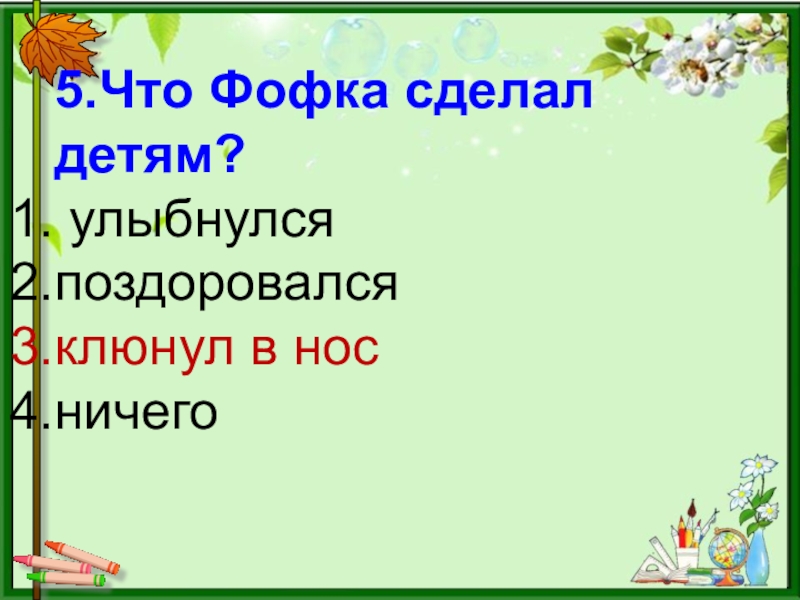 5.Что Фофка сделал детям?

1. улыбнулся
2.поздоровался
3.клюнул в нос
4.ничего